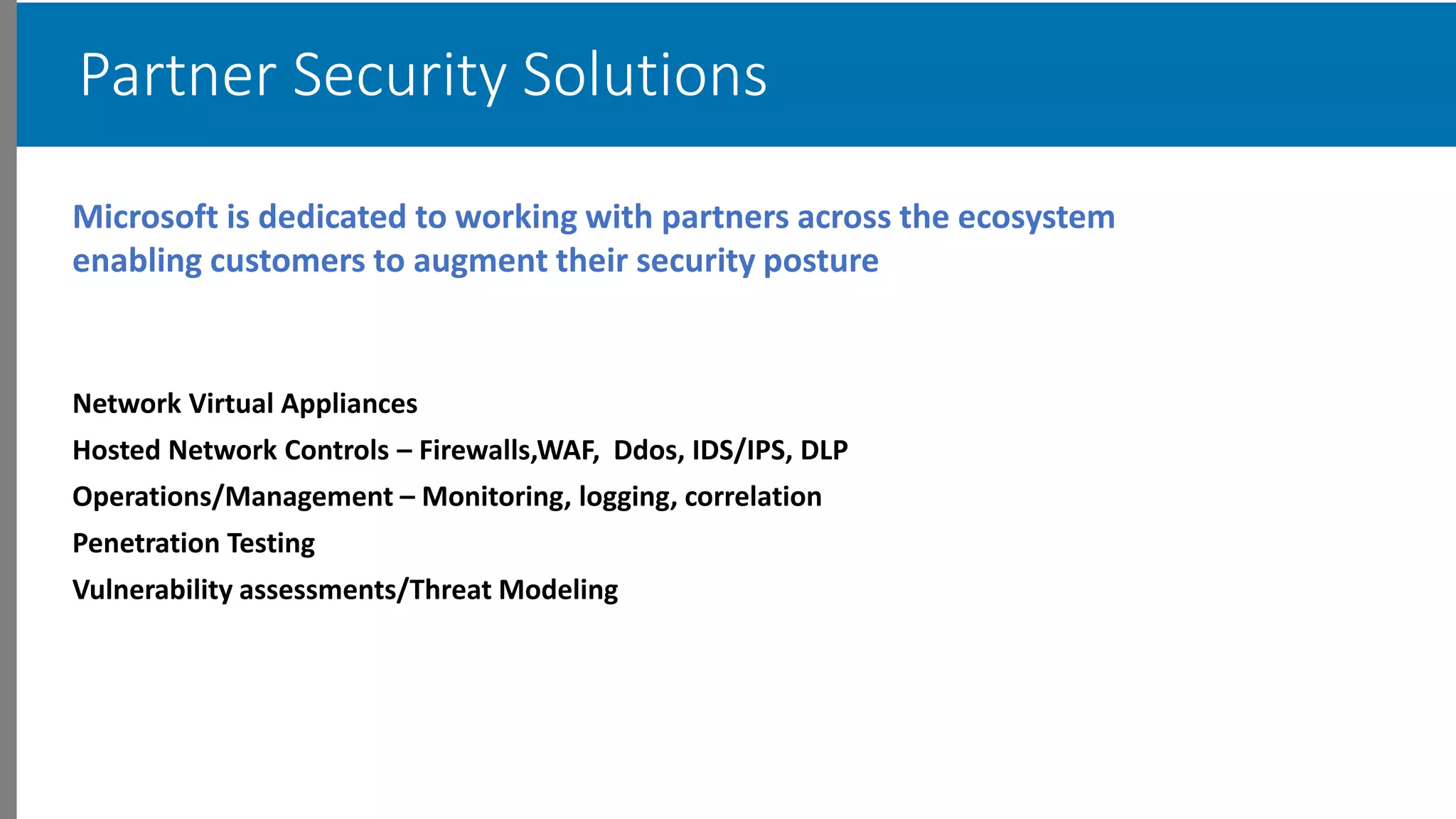 Partner Security Solutions

Microsoft is dedicated to working with partners across the ecosystem enabling customers to augment their security posture

Network Virtual Appliances

Hosted Network Controls – Firewalls,WAF, Ddos, IDS/IPS, DLP

Operations/Management – Monitoring, logging, correlation

Penetration Testing

Vulnerability assessments/Threat Modeling